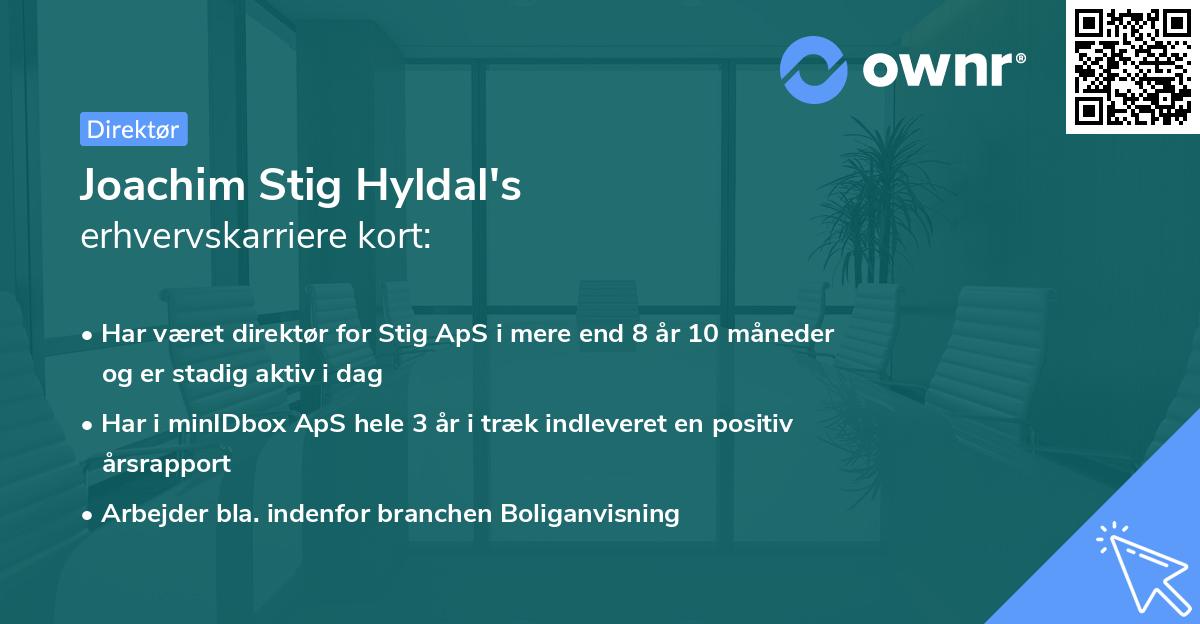 ownr®

Direktør

Joachim Stig Hyldal's
erhvervskarriere kort:

• Har været direktør for Stig ApS i mere end 8 år 10 måneder og er stadig aktiv i dag
• Har i minIDbox ApS hele 3 år i træk indleveret en positiv årsrapport
• Arbejder bla. indenfor branchen Boliganvisning